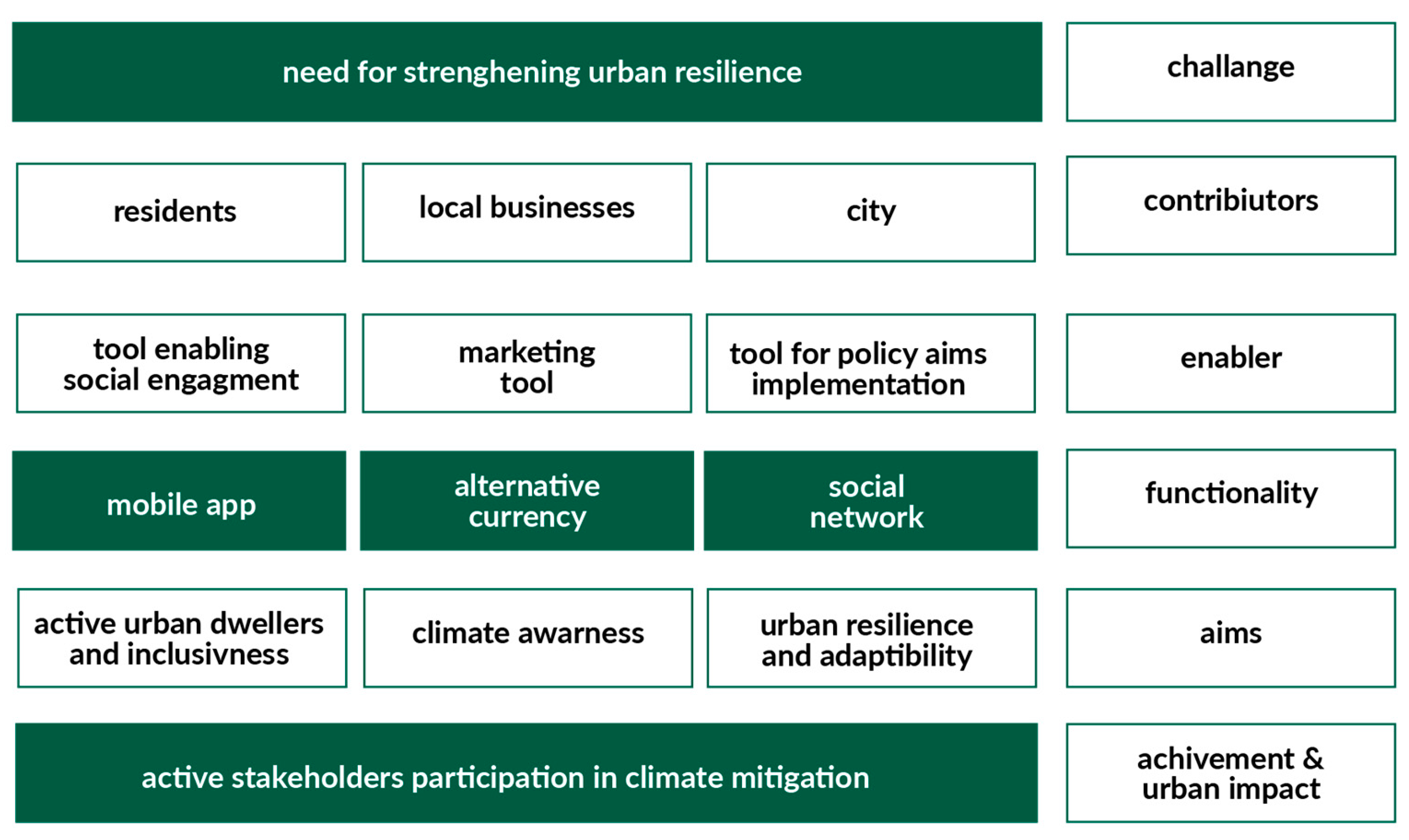 need for strenghening urban resilience

challange

residents

local businesses

city

contribiutors

tool enabling social engagment

marketing tool

tool for policy aims implementation

enabler

mobile app

alternative currency

social network

functionality

active urban dwellers and inclusivness

climate awarness

urban resilience and adaptibility

aims

active stakeholders participation in climate mitigation

achivement & urban impact